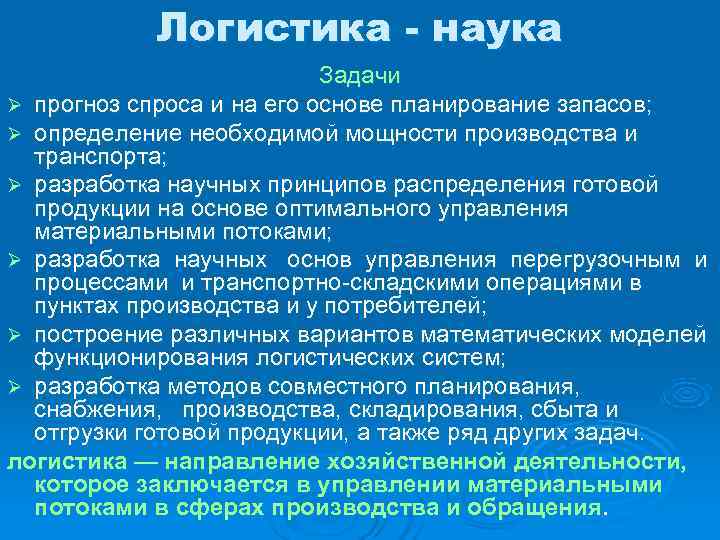 Логистика - наука

Задачи

➢ прогноз спроса и на его основе планирование запасов;

➢ определение необходимой мощности производства и транспорта;

➢ разработка научных принципов распределения готовой продукции на основе оптимального управления материальными потоками;

➢ разработка научных основ управления перегрузочным и процессами и транспортно-складскими операциями в пунктах производства и у потребителей;

➢ построение различных вариантов математических моделей функционирования логистических систем;

➢ разработка методов совместного планирования, снабжения, производства, складирования, сбыта и отгрузки готовой продукции, а также ряд других задач.

логистика — направление хозяйственной деятельности, которое заключается в управлении материальными потоками в сферах производства и обращения.